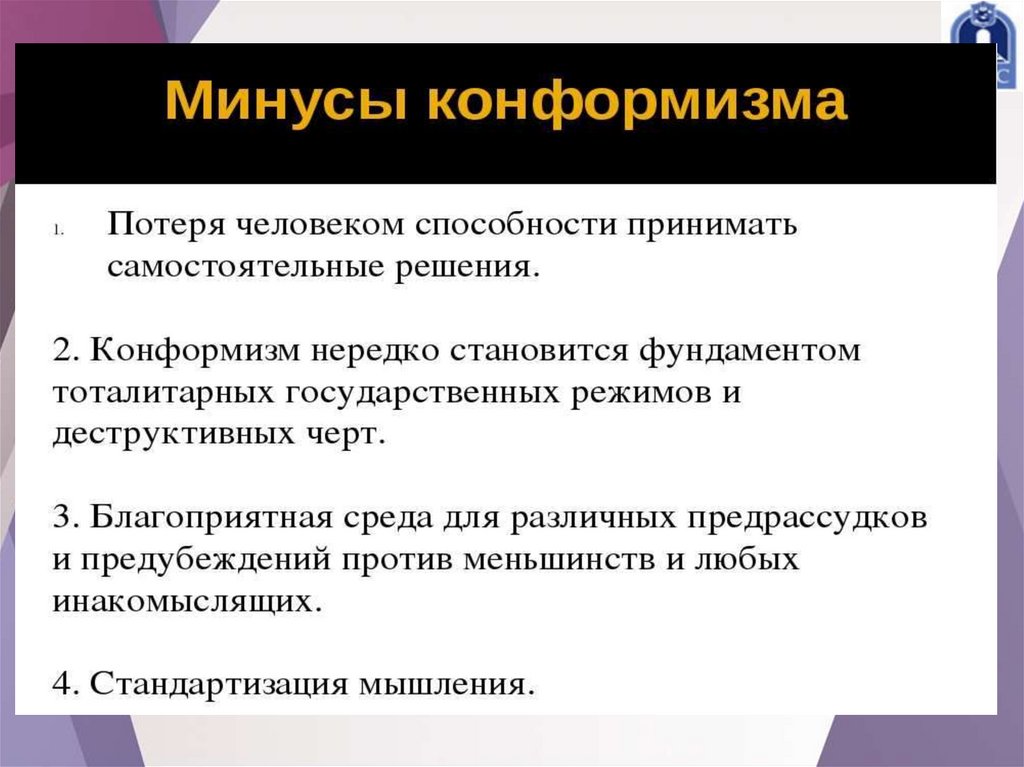 Минусы конформизма

1. Потеря человеком способности принимать самостоятельные решения.

2. Конформизм нередко становится фундаментом тоталитарных государственных режимов и деструктивных черт.

3. Благоприятная среда для различных предрассудков и предубеждений против меньшинств и любых инакомыслящих.

4. Стандартизация мышления.